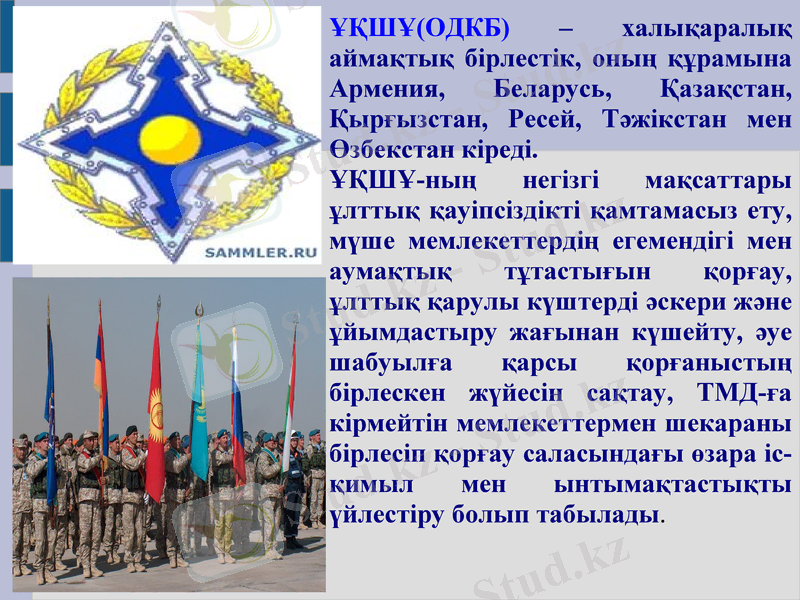 SAMMLER.RU

ҰҚШҰ(ОДКБ) – халықаралық аймақтық бірлестік, оның құрамына Армения, Беларусь, Қазақстан, Қырғызстан, Ресей, Тәжікстан мен Өзбекстан кіреді.

ҰҚШҰ-ның негізгі мақсаттары ұлттық қауіпсіздікті қамтамасыз ету, мүше мемлекеттердің егемендігі мен аумақтық тұтастығын қорғау, ұлттық қарулы күштерді әскери және ұйымдастыру жағынан күшейту, әуе шабуылға қарсы қорғаныстың бірлескен жүйесін сақтау, ТМД-ға кірмейтін мемлекеттермен шекараны бірлесіп қорғау саласындағы өзара іс-қимыл мен ынтымақтастықты үйлестіру болып табылады.

Stud.kz